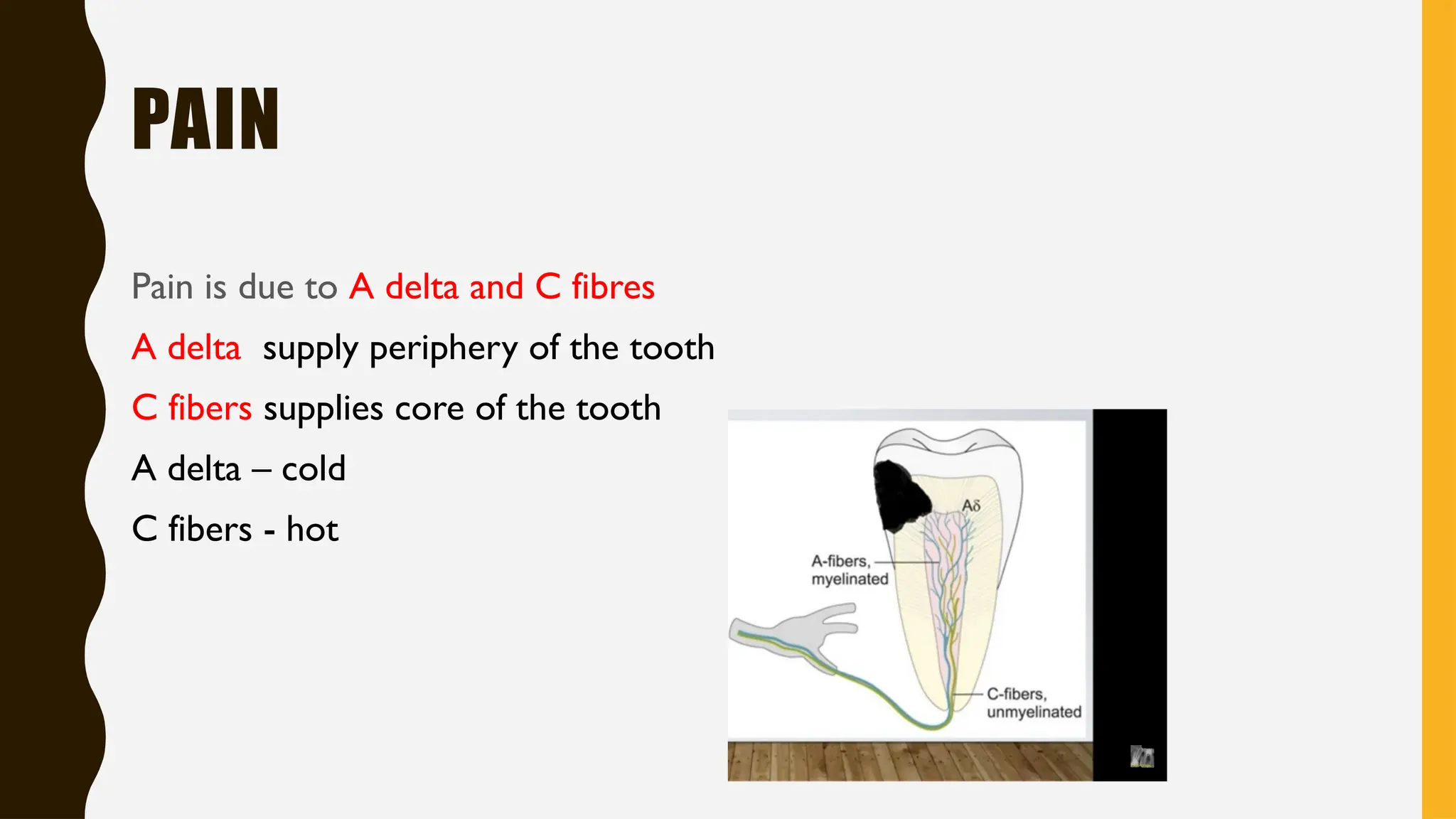 PAIN

Pain is due to A delta and C fibres

A delta supply periphery of the tooth

C fibers supplies core of the tooth

A delta – cold

C fibers - hot

Aδ

A-fibers, myelinated

C-fibers, unmyelinated